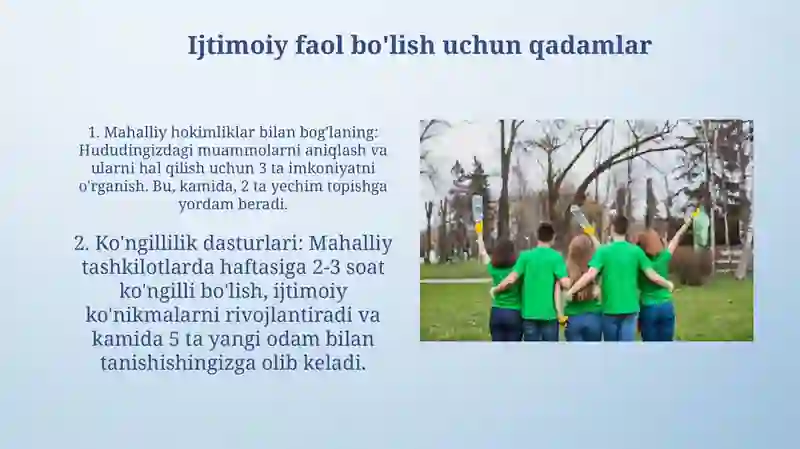 Ijtimoiy faol bo'lish uchun qadamlar

1. Mahalliy hokimliklar bilan bog'laning: Hududingizdagi muammolarni aniqlash va ularni hal qilish uchun 3 ta imkoniyatni o'rganish. Bu, kamida, 2 ta yechim topishga yordam beradi.

2. Ko'ngillilik dasturlari: Mahalliy tashkilotlarda haftasiga 2-3 soat ko'ngilli bo'lish, ijtimoiy ko'nikmalarni rivojlantiradi va kamida 5 ta yangi odam bilan tanishishingizga olib keladi.